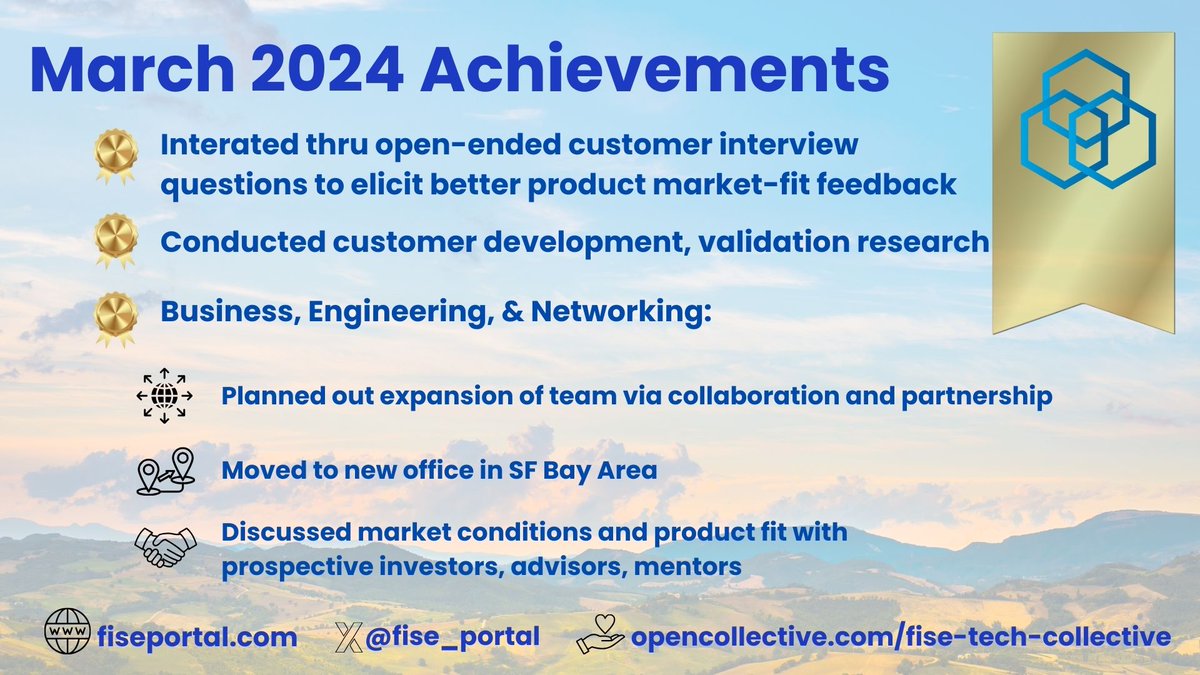 March 2024 Achievements

Interated thru open-ended customer interview questions to elicit better product market-fit feedback

Conducted customer development, validation research

Business, Engineering, & Networking:

Planned out expansion of team via collaboration and partnership

Moved to new office in SF Bay Area

Discussed market conditions and product fit with prospective investors, advisors, mentors

WWW fiseportal.com @fise_portal opencollective.com/fise-tech-collective